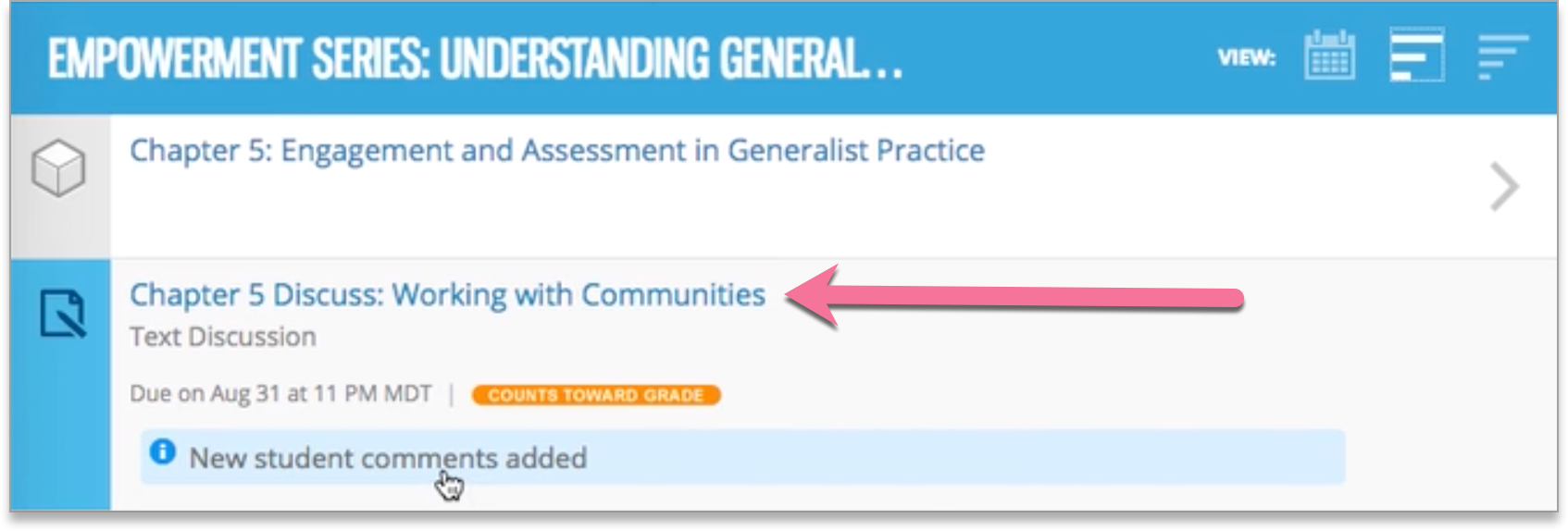 EMPOWERMENT SERIES: UNDERSTANDING GENERAL...

VIEW:

Chapter 5: Engagement and Assessment in Generalist Practice

Chapter 5 Discuss: Working with Communities

Text Discussion

Due on Aug 31 at 11 PM MDT | COUNTS TOWARD GRADE

New student comments added